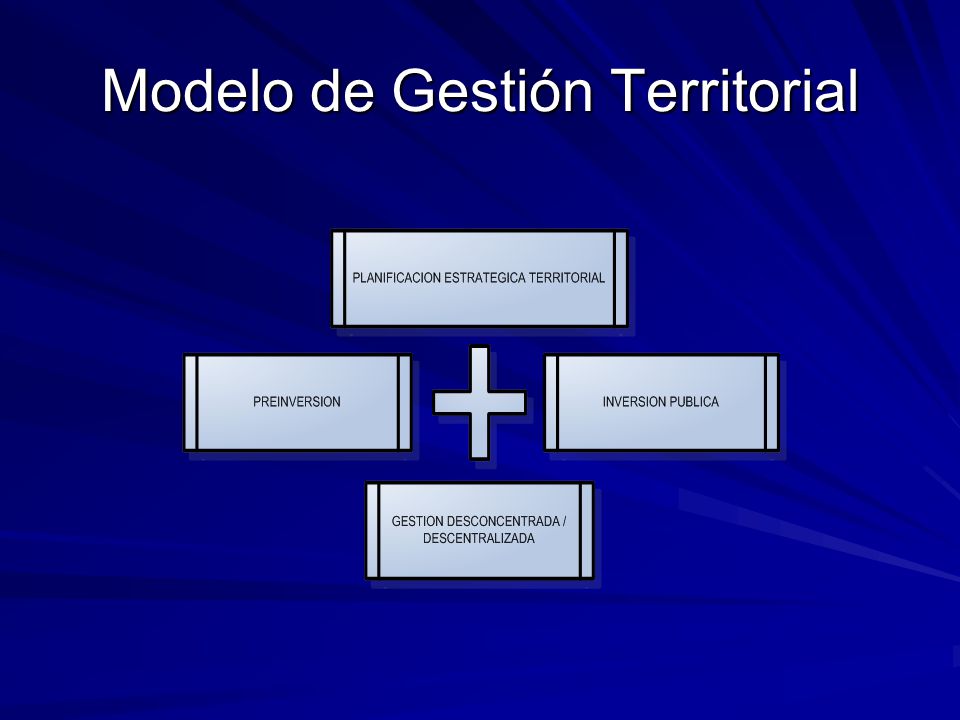 Modelo de Gestión Territorial

PLANIFICACION ESTRATEGICA TERRITORIAL

PREINVERSION

INVERSION PUBLICA

GESTION DESCONCENTRADA / DESCENTRALIZADA